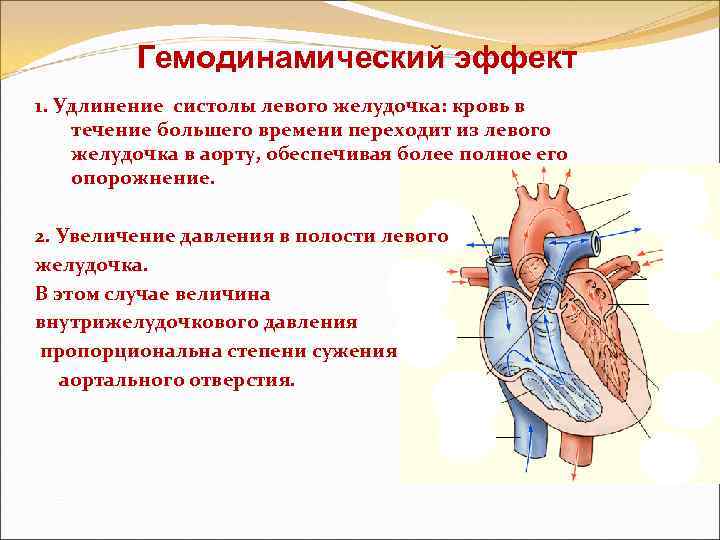 Гемодинамический эффект

1. Удлинение систолы левого желудочка: кровь в течение большего времени переходит из левого желудочка в аорту, обеспечивая более полное его опорожнение.

2. Увеличение давления в полости левого желудочка.
В этом случае величина внутрижелудочкового давления пропорциональна степени сужения аортального отверстия.